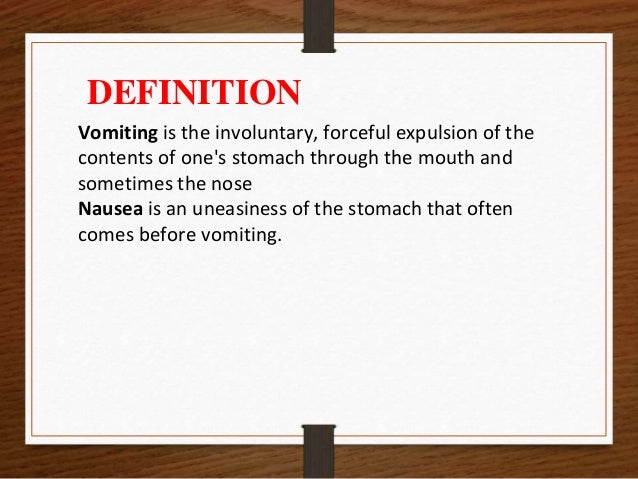 DEFINITION

Vomiting is the involuntary, forceful expulsion of the contents of one's stomach through the mouth and sometimes the nose
Nausea is an uneasiness of the stomach that often comes before vomiting.